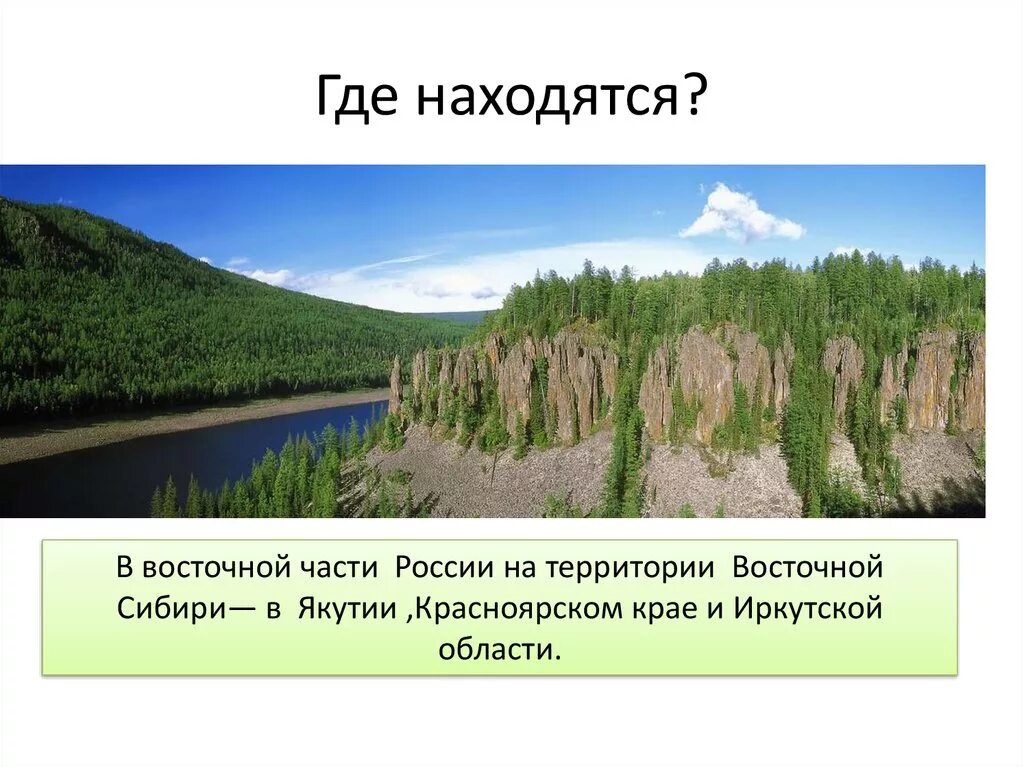 Где находятся?

В восточной части России на территории Восточной Сибири— в Якутии ,Красноярском крае и Иркутской области.